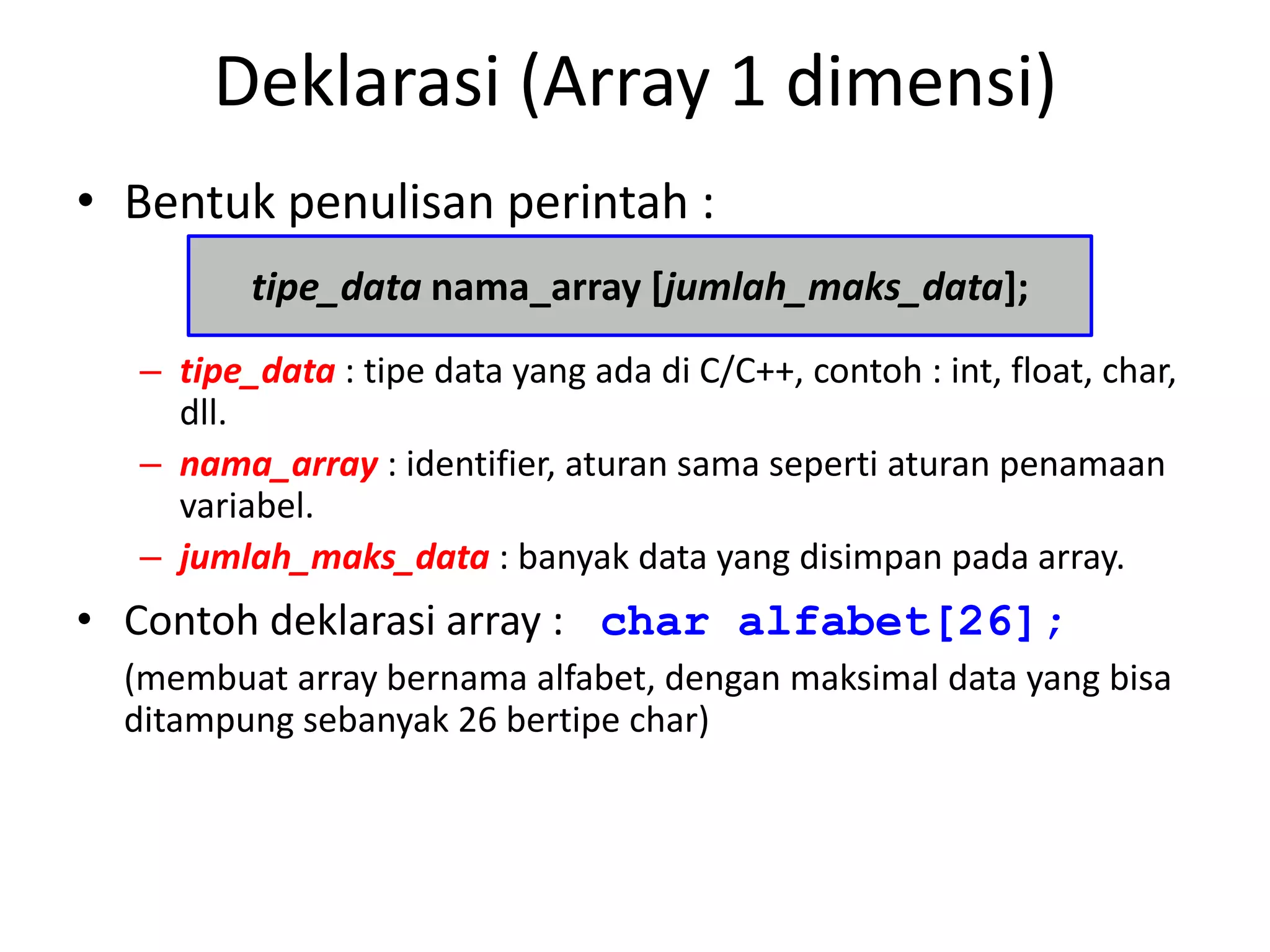 Deklarasi (Array 1 dimensi)

• Bentuk penulisan perintah :

tipe_data nama_array [jumlah_maks_data];

– tipe_data : tipe data yang ada di C/C++, contoh : int, float, char, dll.

– nama_array : identifier, aturan sama seperti aturan penamaan variabel.

– jumlah_maks_data : banyak data yang disimpan pada array.

• Contoh deklarasi array : char alfabet[26];

(membuat array bernama alfabet, dengan maksimal data yang bisa ditampung sebanyak 26 bertipe char)